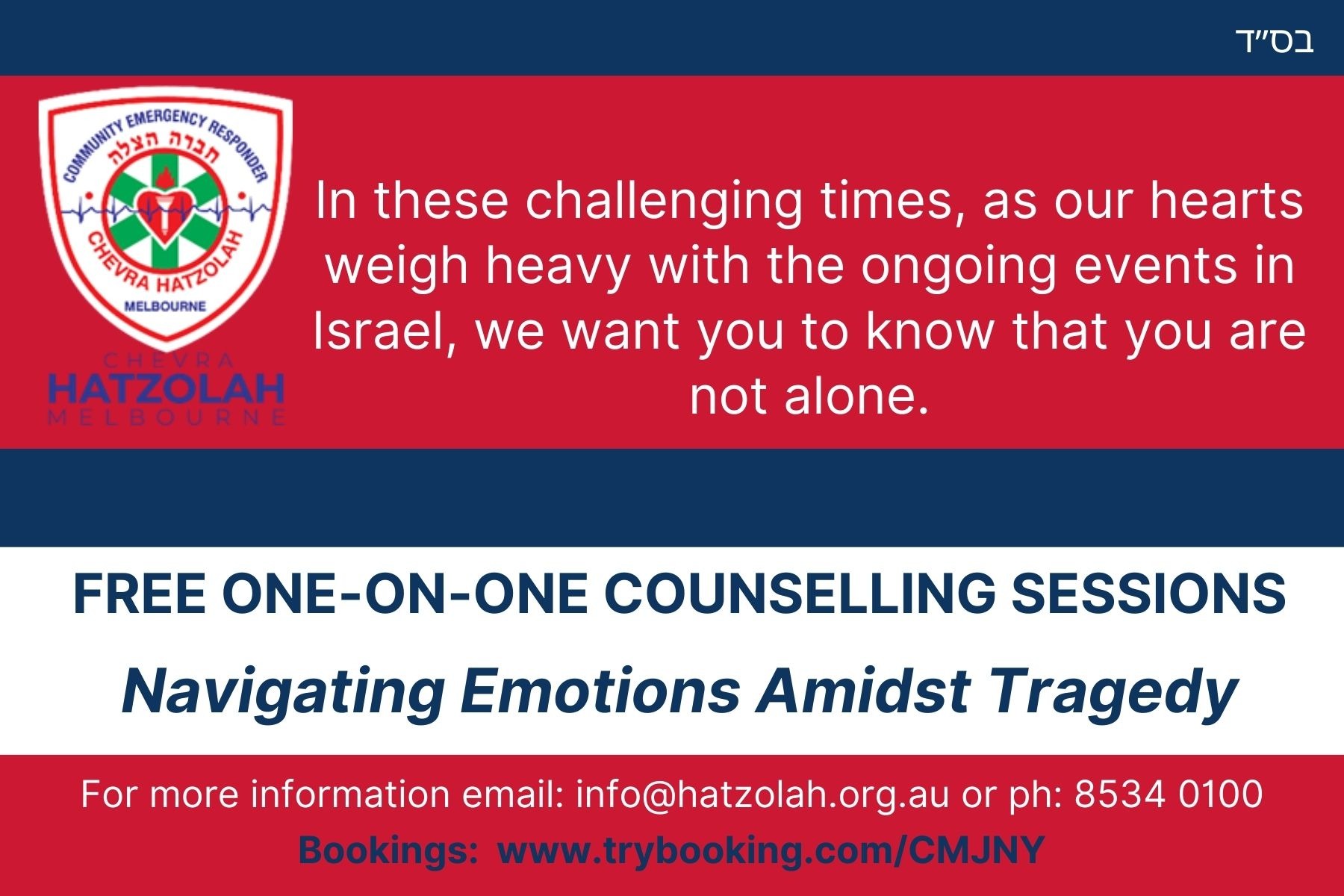 בס״ד

COMMUNITY EMERGENCY RESPONDER
חברה הצלה
CHEVRA HATZOLAH
MELBOURNE

CHEVRA
HATZOLAH
MELBOURNE

In these challenging times, as our hearts weigh heavy with the ongoing events in Israel, we want you to know that you are not alone.

FREE ONE-ON-ONE COUNSELLING SESSIONS

Navigating Emotions Amidst Tragedy

For more information email: info@hatzolah.org.au or ph: 8534 0100

Bookings: www.trybooking.com/CMJNY